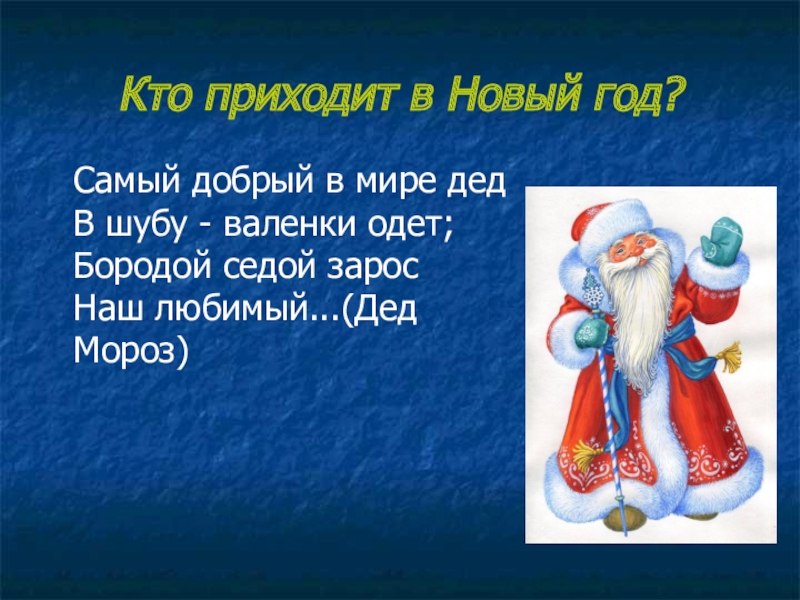 Кто приходит в Новый год?

Самый добрый в мире дед
В шубу - валенки одет;
Бородой седой зарос
Наш любимый...(Дед Мороз)